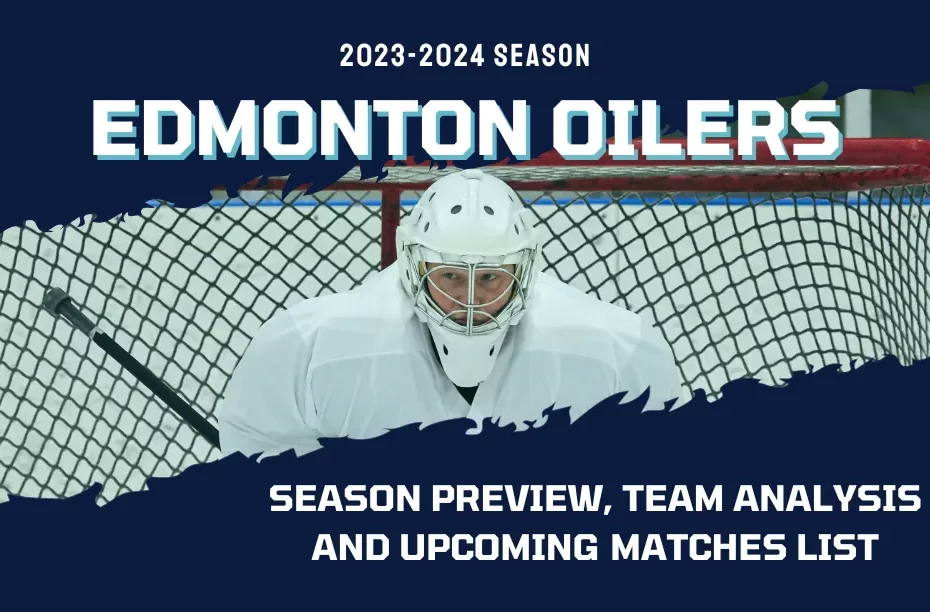 2023-2024 SEASON

EDMONTON OILERS

SEASON PREVIEW, TEAM ANALYSIS AND UPCOMING MATCHES LIST